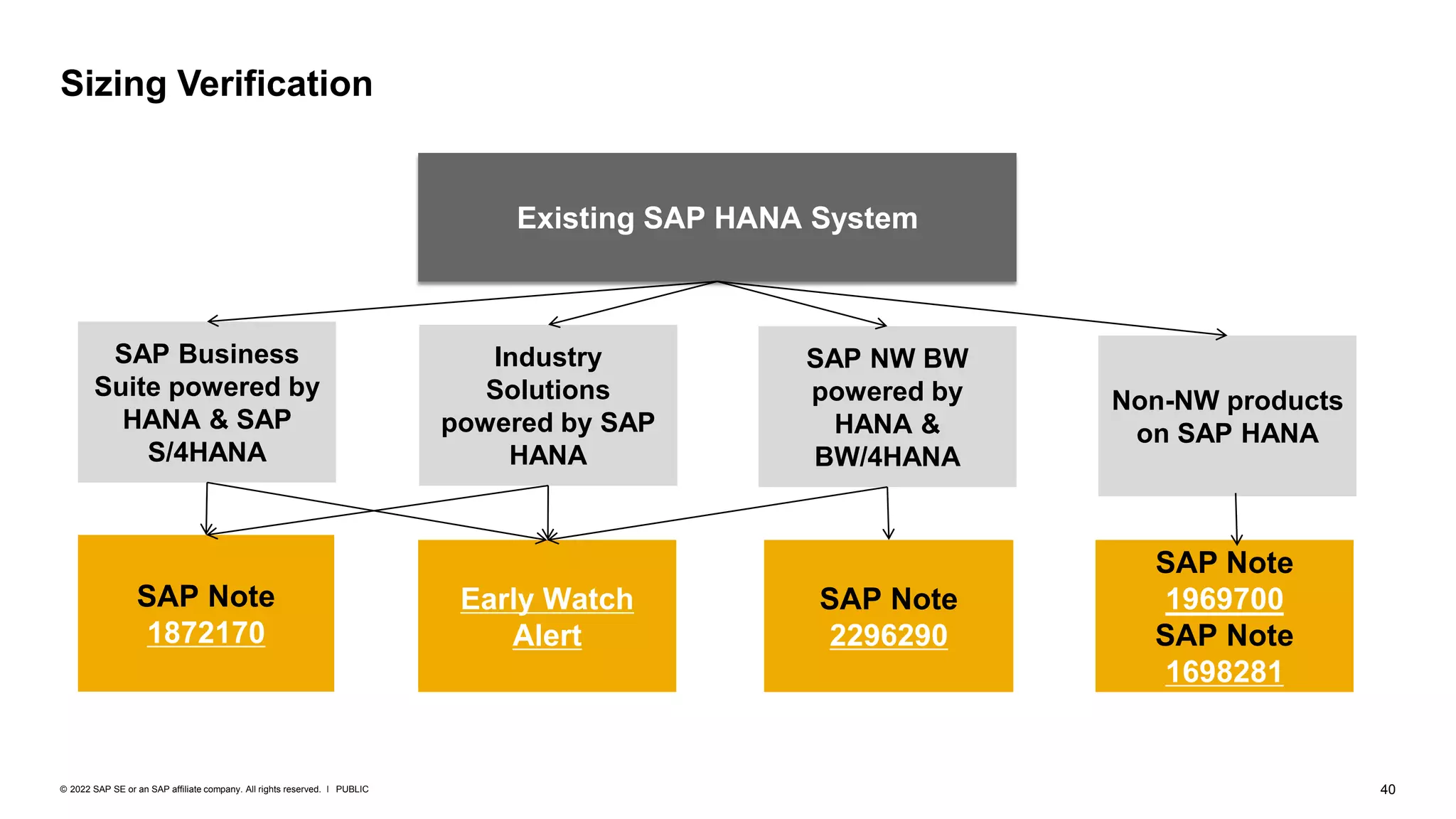 Sizing Verification

Existing SAP HANA System

SAP Business Suite powered by HANA & SAP S/4HANA

Industry Solutions powered by SAP HANA

SAP NW BW powered by HANA & BW/4HANA

Non-NW products on SAP HANA

SAP Note 1872170

Early Watch Alert

SAP Note 2296290

SAP Note 1969700 SAP Note 1698281

© 2022 SAP SE or an SAP affiliate company. All rights reserved. I PUBLIC

40